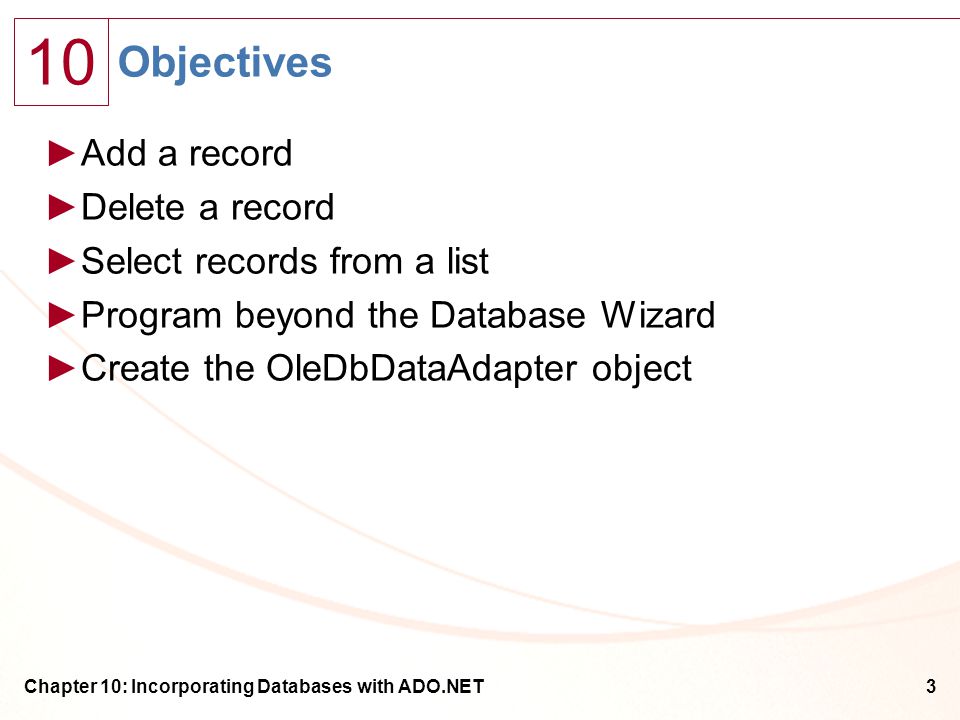 10 Objectives

►Add a record
►Delete a record
►Select records from a list
►Program beyond the Database Wizard
►Create the OleDbDataAdapter object

Chapter 10: Incorporating Databases with ADO.NET

3